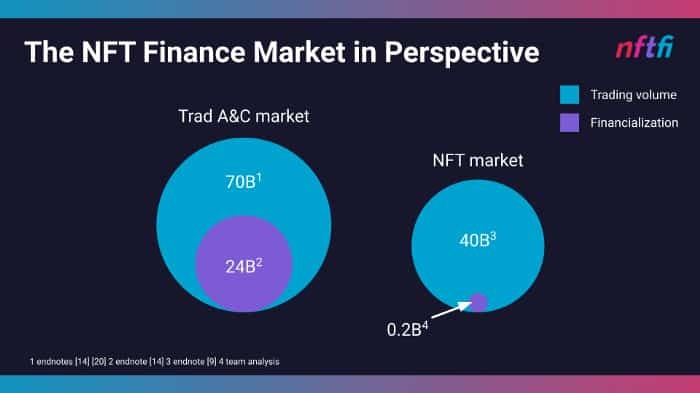 The NFT Finance Market in Perspective

nftfi

Trading volume

Financialization

Trad A&C market

$70B^1$

$24B^2$

NFT market

$40B^3$

$0.2B^4$

1 endnotes [14] [20] 2 endnote [14] 3 endnote [9] 4 team analysis